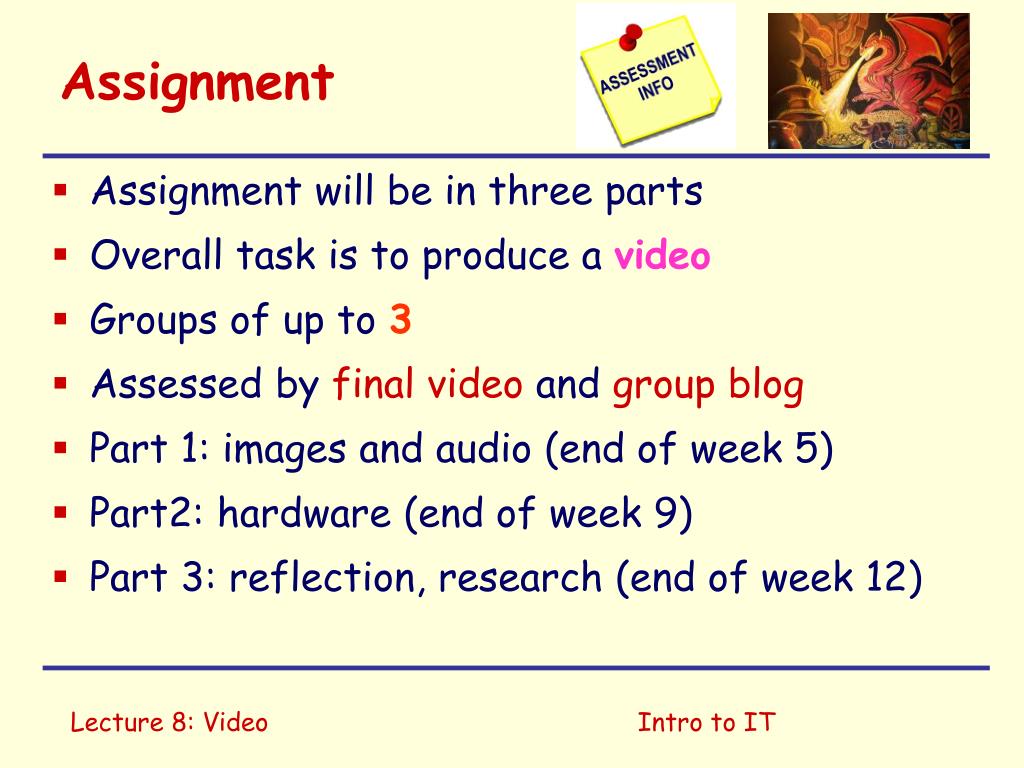 Assignment

ASSESSMENT INFO

- Assignment will be in three parts
- Overall task is to produce a video
- Groups of up to 3
- Assessed by final video and group blog
- Part 1: images and audio (end of week 5)
- Part2: hardware (end of week 9)
- Part 3: reflection, research (end of week 12)

Lecture 8: Video

Intro to IT